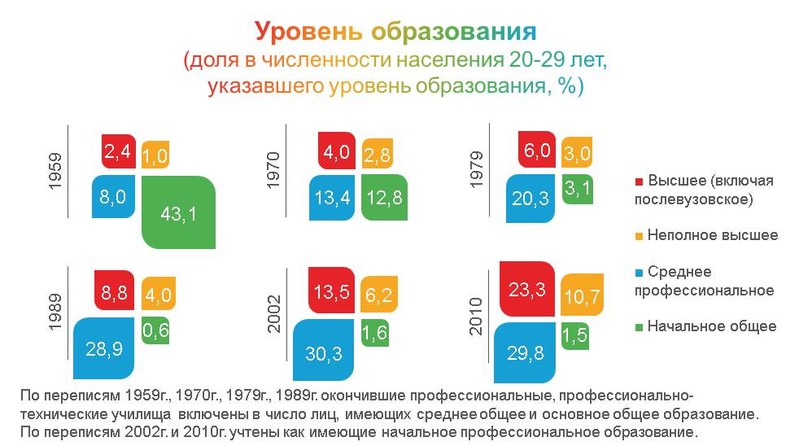 Уровень образования
(доля в численности населения 20-29 лет, указавшего уровень образования, %)

1959
2,4
1,0
8,0
43,1

1970
4,0
2,8
13,4
12,8

1979
6,0
3,0
20,3
3,1

1989
8,8
4,0
28,9
0,6

2002
13,5
6,2
30,3
1,6

2010
23,3
10,7
29,8
1,5

Высшее (включая послевузовское)
Неполное высшее
Среднее профессиональное
Начальное общее

По переписям 1959г., 1970г., 1979г., 1989г. окончившие профессиональные, профессионально-технические училища включены в число лиц, имеющих среднее общее и основное общее образование. По переписям 2002г. и 2010г. учтены как имеющие начальное профессиональное образование.